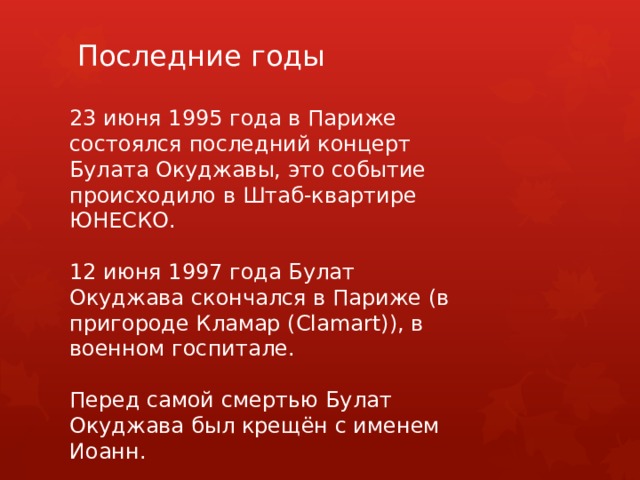 Последние годы

23 июня 1995 года в Париже состоялся последний концерт Булата Окуджавы, это событие происходило в Штаб-квартире ЮНЕСКО.

12 июня 1997 года Булат Окуджава скончался в Париже (в пригороде Кламар (Clamart)), в военном госпитале.

Перед самой смертью Булат Окуджава был крещён с именем Иоанн.